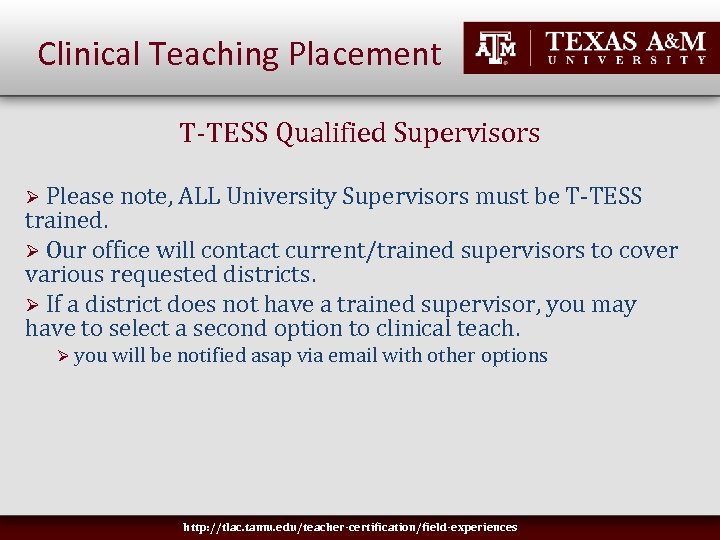 Clinical Teaching Placement

ATM | TEXAS A&M UNIVERSITY

T-TESS Qualified Supervisors

➢ Please note, ALL University Supervisors must be T-TESS trained.

➢ Our office will contact current/trained supervisors to cover various requested districts.

➢ If a district does not have a trained supervisor, you may have to select a second option to clinical teach.

➢ you will be notified asap via email with other options

http://tlac.tamu.edu/teacher-certification/field-experiences